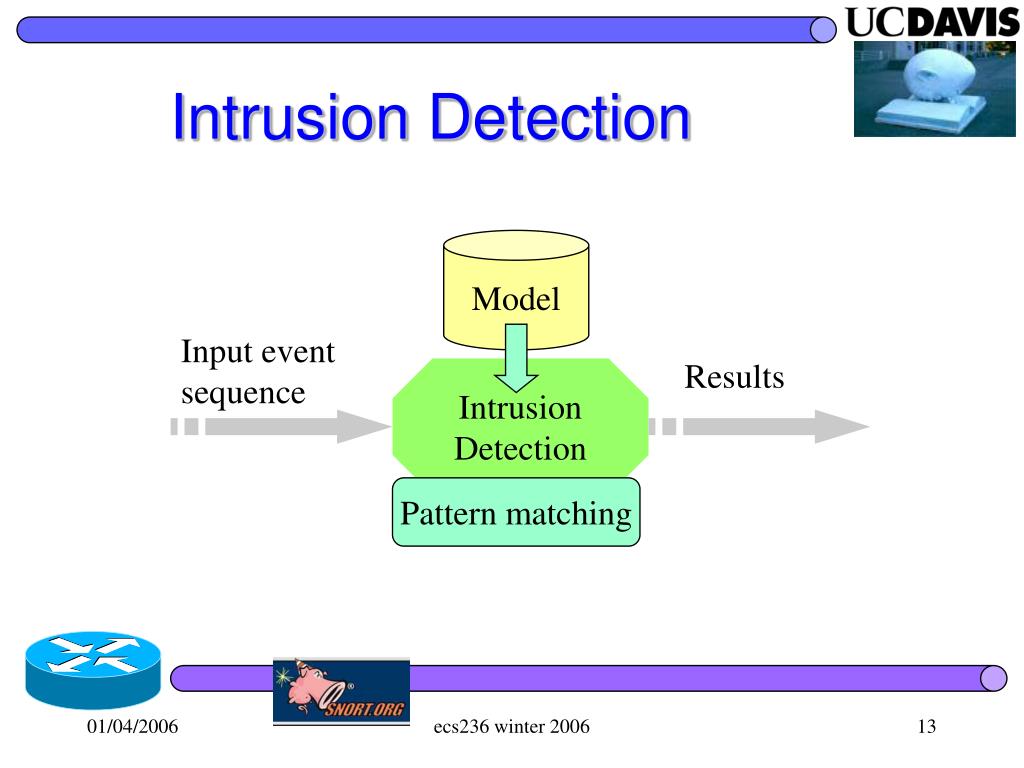 UCDAVIS

Intrusion Detection

Model

Input event sequence

Intrusion Detection

Results

Pattern matching

SNORT.ORG

01/04/2006

ecs236 winter 2006

13